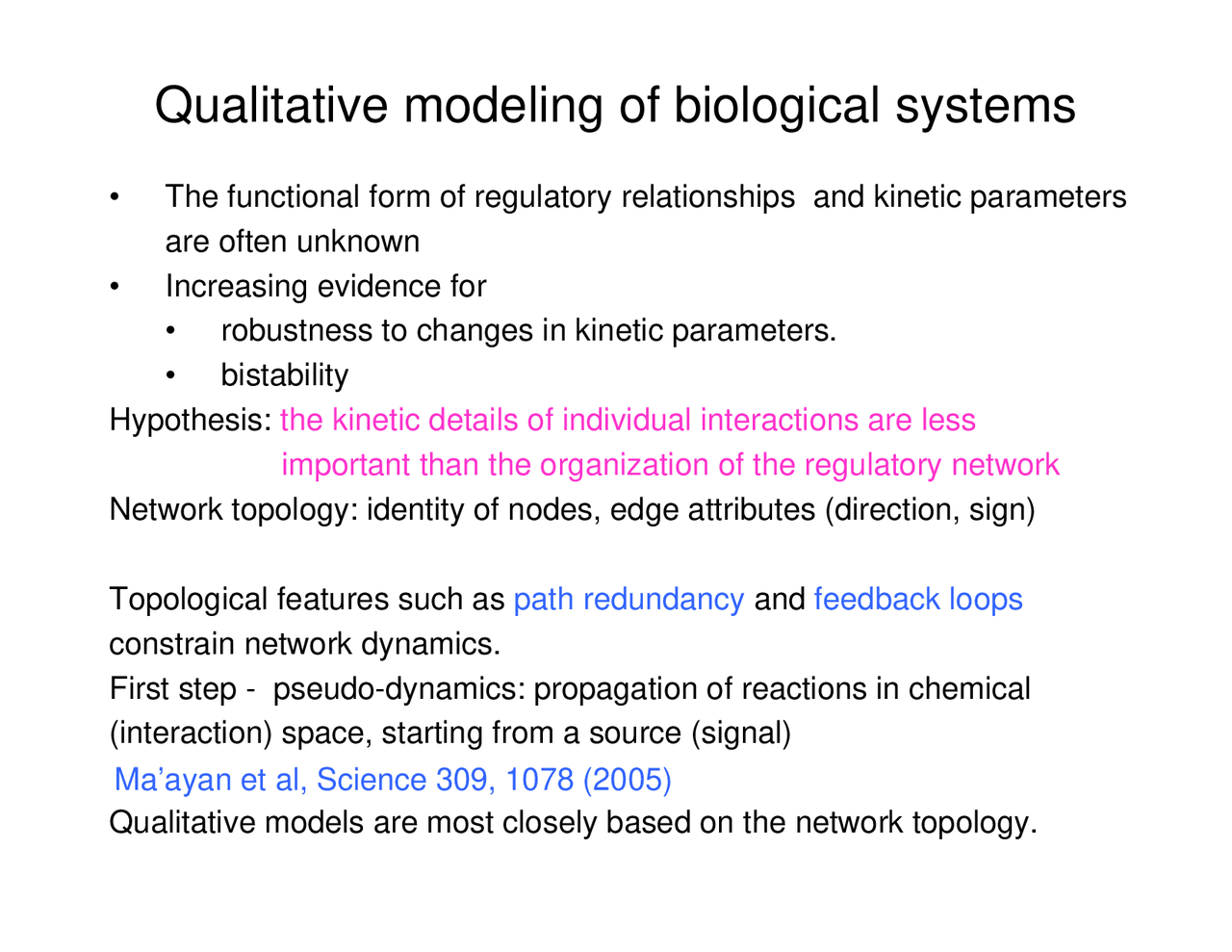 Qualitative modeling of biological systems

• The functional form of regulatory relationships and kinetic parameters are often unknown

• Increasing evidence for

• robustness to changes in kinetic parameters.

• bistability

Hypothesis: the kinetic details of individual interactions are less important than the organization of the regulatory network

Network topology: identity of nodes, edge attributes (direction, sign)

Topological features such as path redundancy and feedback loops constrain network dynamics.

First step - pseudo-dynamics: propagation of reactions in chemical (interaction) space, starting from a source (signal)

Ma'ayan et al, Science 309, 1078 (2005)

Qualitative models are most closely based on the network topology.